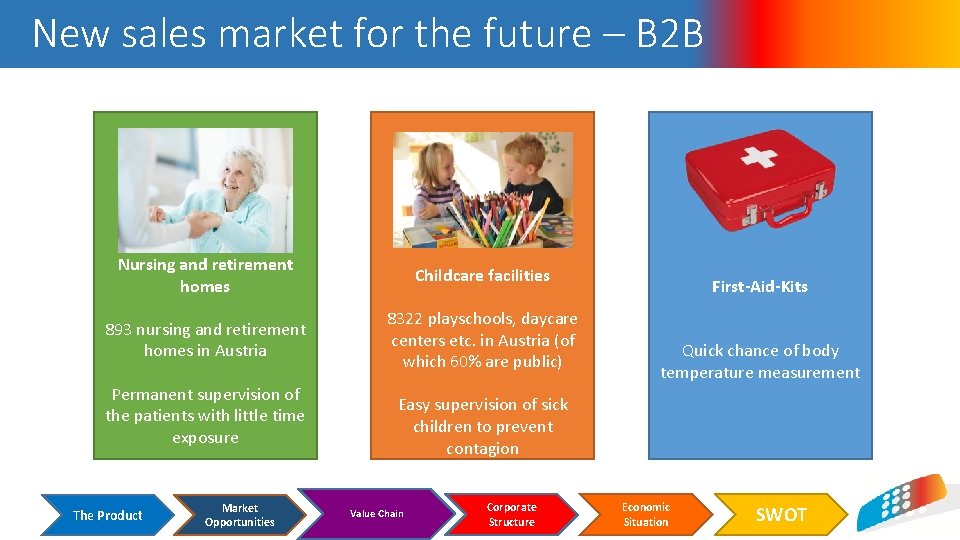 New sales market for the future – B2B

Nursing and retirement homes

893 nursing and retirement homes in Austria

Permanent supervision of the patients with little time exposure

Childcare facilities

8322 playschools, daycare centers etc. in Austria (of which 60% are public)

Easy supervision of sick children to prevent contagion

First-Aid-Kits

Quick chance of body temperature measurement

The Product

Market Opportunities

Value Chain

Corporate Structure

Economic Situation

SWOT